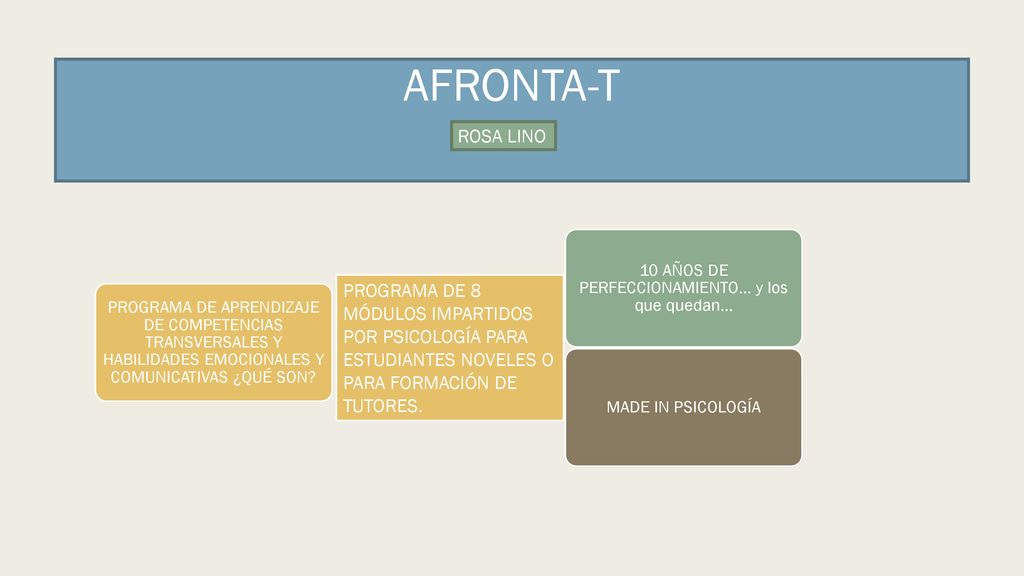 AFRONTA-T

ROSA LINO

PROGRAMA DE APRENDIZAJE DE COMPETENCIAS TRANSVERSALES Y HABILIDADES EMOCIONALES Y COMUNICATIVAS ¿QUÉ SON?

PROGRAMA DE 8 MÓDULOS IMPARTIDOS POR PSICOLOGÍA PARA ESTUDIANTES NOVELES O PARA FORMACIÓN DE TUTORES.

10 AÑOS DE PERFECCIONAMIENTO… y los que quedan…

MADE IN PSICOLOGÍA